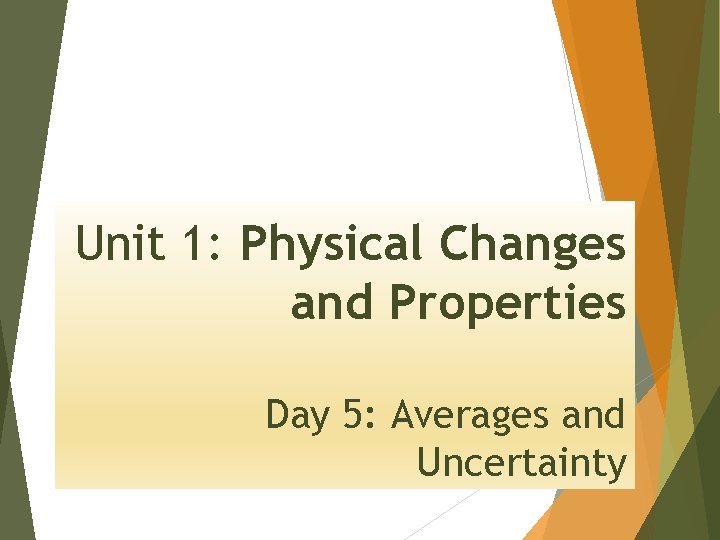 Unit 1: Physical Changes and Properties

Day 5: Averages and Uncertainty